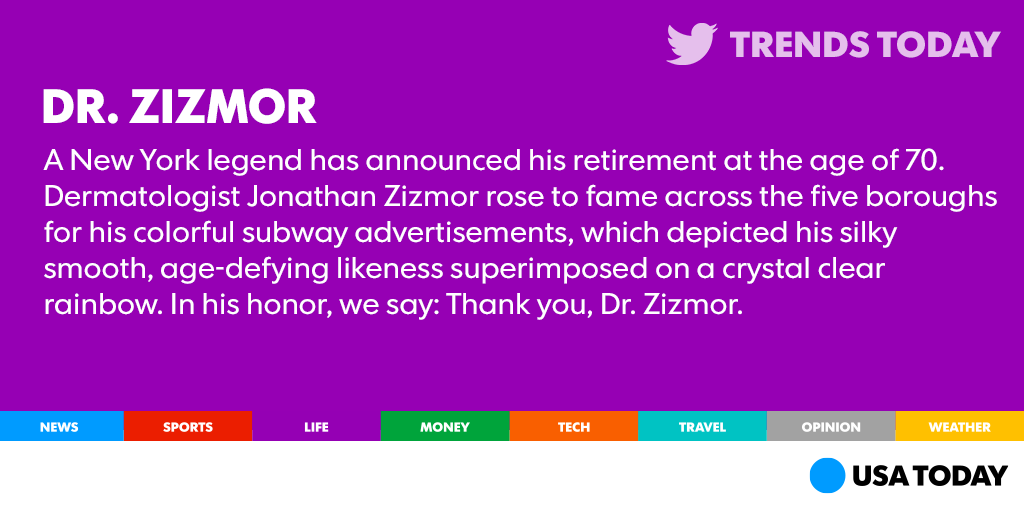 TRENDS TODAY

DR. ZIZMOR

A New York legend has announced his retirement at the age of 70. Dermatologist Jonathan Zizmor rose to fame across the five boroughs for his colorful subway advertisements, which depicted his silky smooth, age-defying likeness superimposed on a crystal clear rainbow. In his honor, we say: Thank you, Dr. Zizmor.

NEWS SPORTS LIFE MONEY TECH TRAVEL OPINION WEATHER

USA TODAY